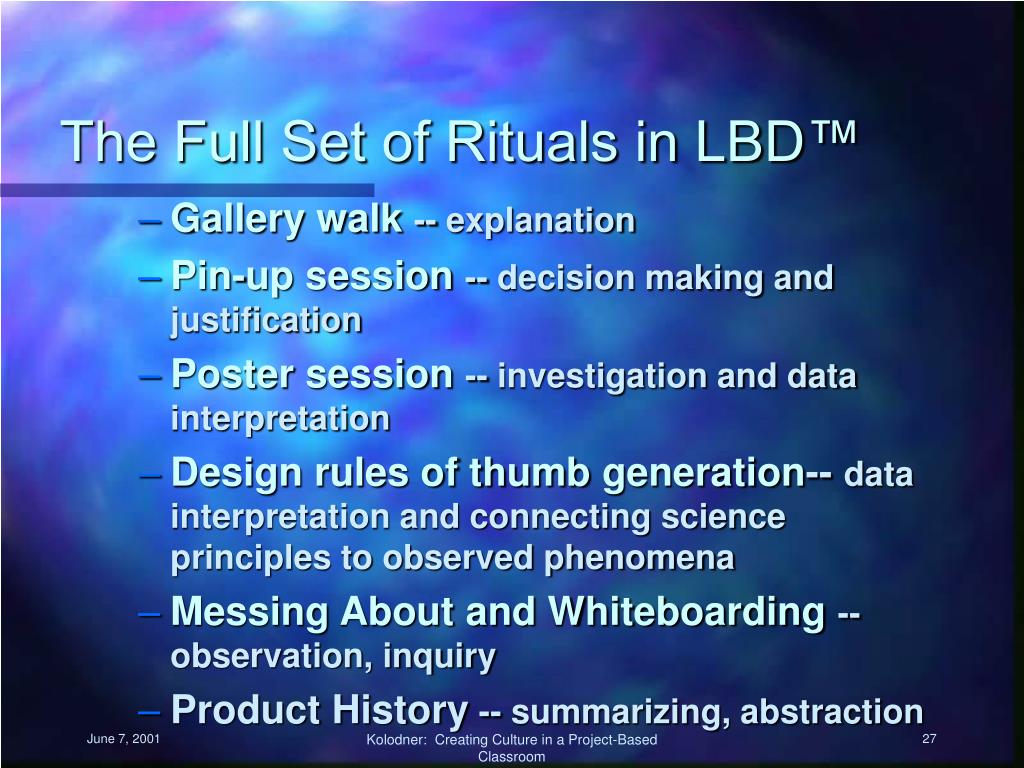 The Full Set of Rituals in LBD™

– Gallery walk -- explanation

– Pin-up session -- decision making and justification

– Poster session -- investigation and data interpretation

– Design rules of thumb generation-- data interpretation and connecting science principles to observed phenomena

– Messing About and Whiteboarding -- observation, inquiry

– Product History -- summarizing, abstraction

June 7, 2001

Kolodner: Creating Culture in a Project-Based Classroom

27